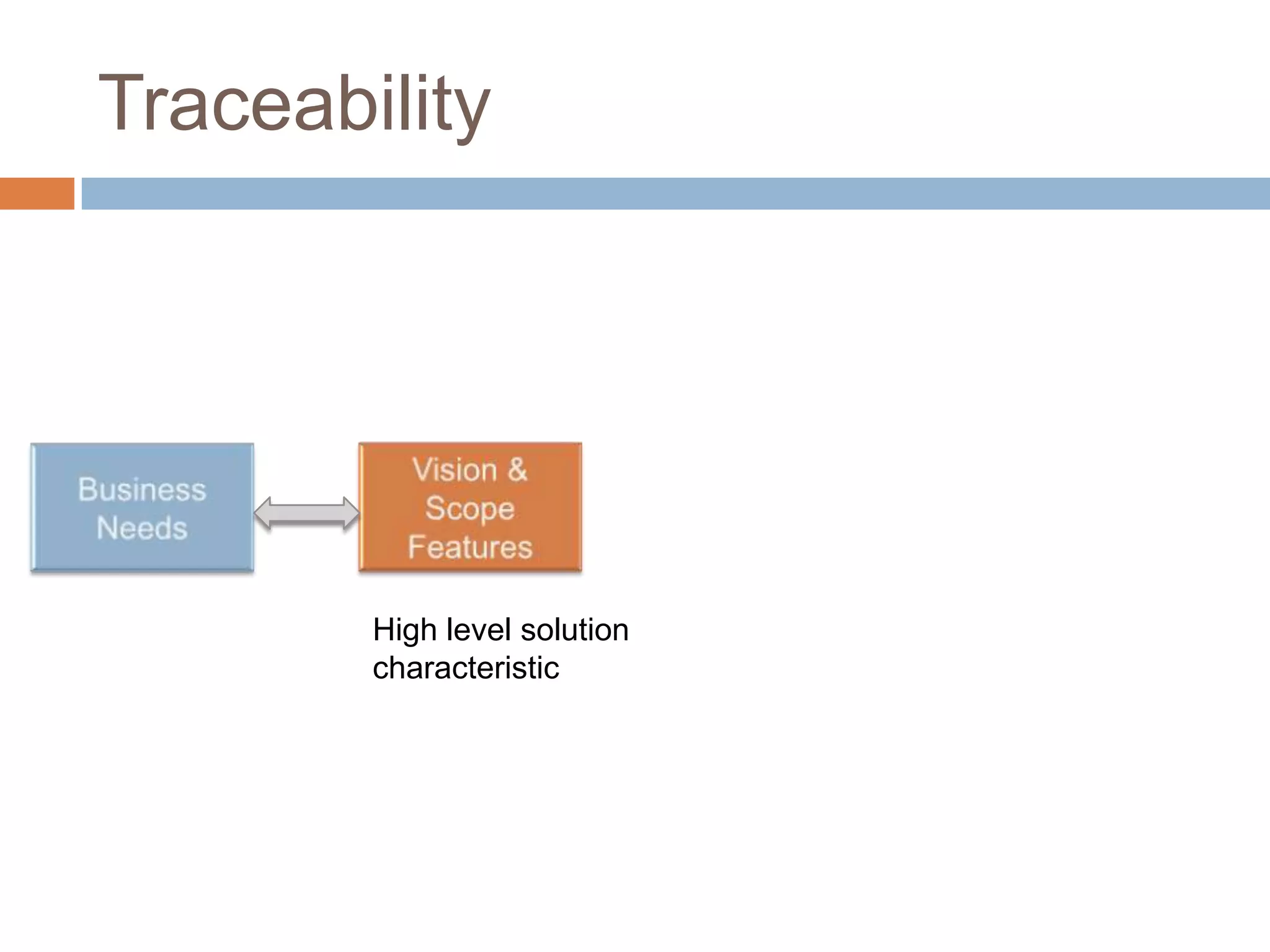 Traceability

Business Needs

Vision & Scope Features

High level solution characteristic